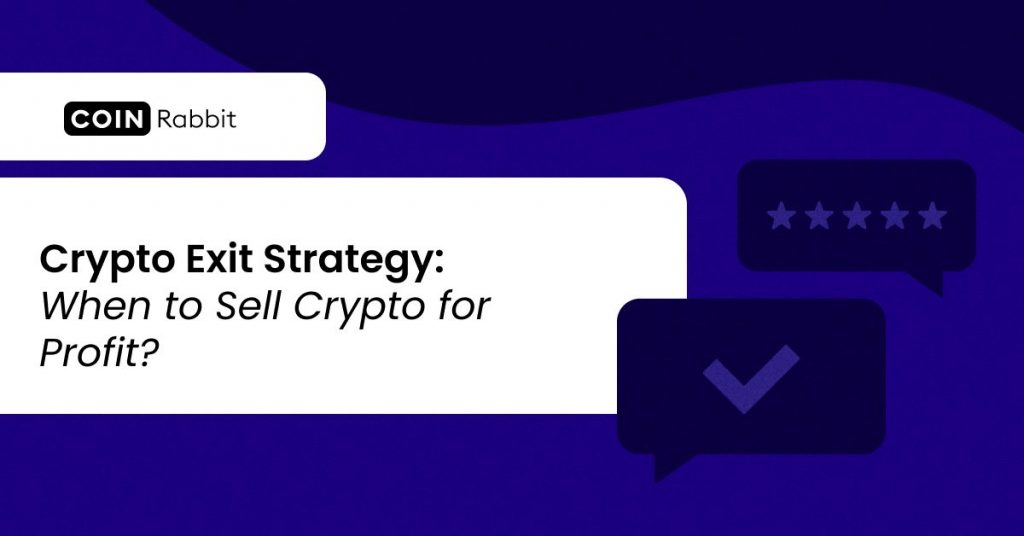 COIN Rabbit

Crypto Exit Strategy: When to Sell Crypto for Profit?